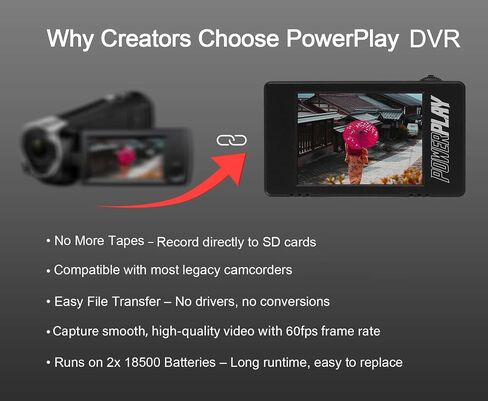 Why Creators Choose PowerPlay DVR

POWERPLAY

• No More Tapes – Record directly to SD cards

• Compatible with most legacy camcorders

• Easy File Transfer – No drivers, no conversions

• Capture smooth, high-quality video with 60fps frame rate

• Runs on 2x 18500 Batteries – Long runtime, easy to replace